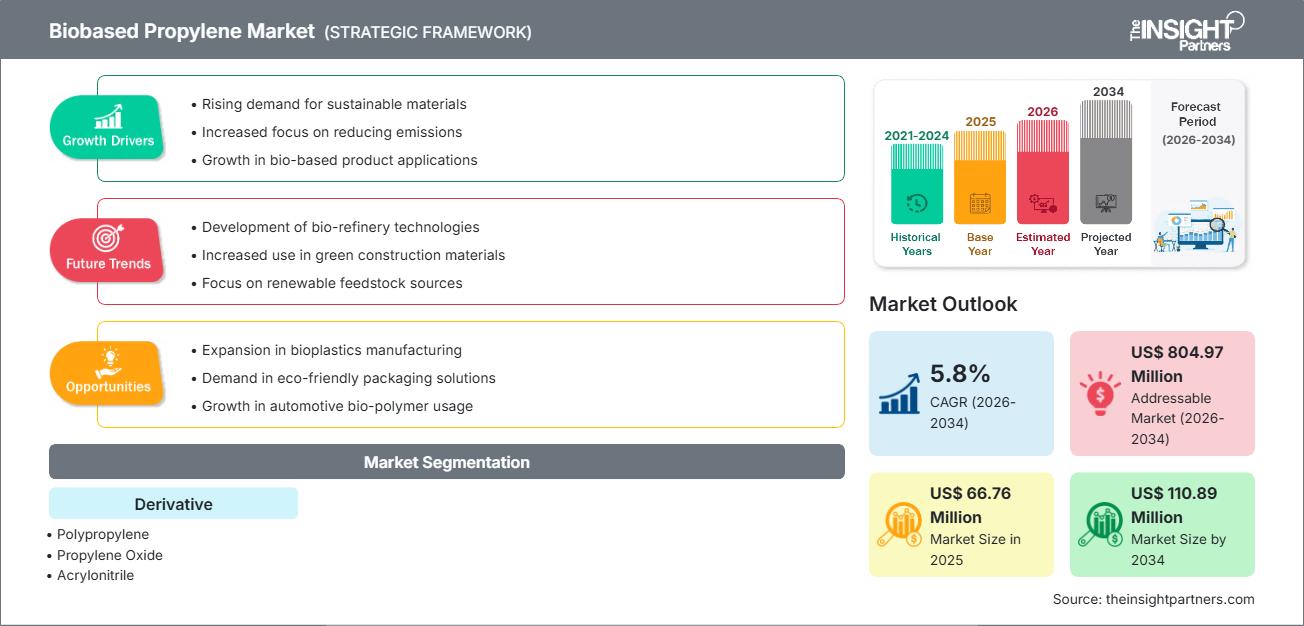 Biobased Propylene Market (STRATEGIC FRAMEWORK)

The INSIGHT Partners

Growth Drivers
• Rising demand for sustainable materials
• Increased focus on reducing emissions
• Growth in bio-based product applications

Future Trends
• Development of bio-refinery technologies
• Increased use in green construction materials
• Focus on renewable feedstock sources

Opportunities
• Expansion in bioplastics manufacturing
• Demand in eco-friendly packaging solutions
• Growth in automotive bio-polymer usage

Market Segmentation

Derivative
• Polypropylene
• Propylene Oxide
• Acrylonitrile

2021-2024 Historical Years
2025 Base Year
2026 Estimated Year
2034 Projected Year
Forecast Period (2026-2034)

Market Outlook

5.8% CAGR (2026-2034)

US$ 804.97 Million Addressable Market (2026-2034)

US$ 66.76 Million Market Size in 2025

US$ 110.89 Million Market Size by 2034

Source: theinsightpartners.com